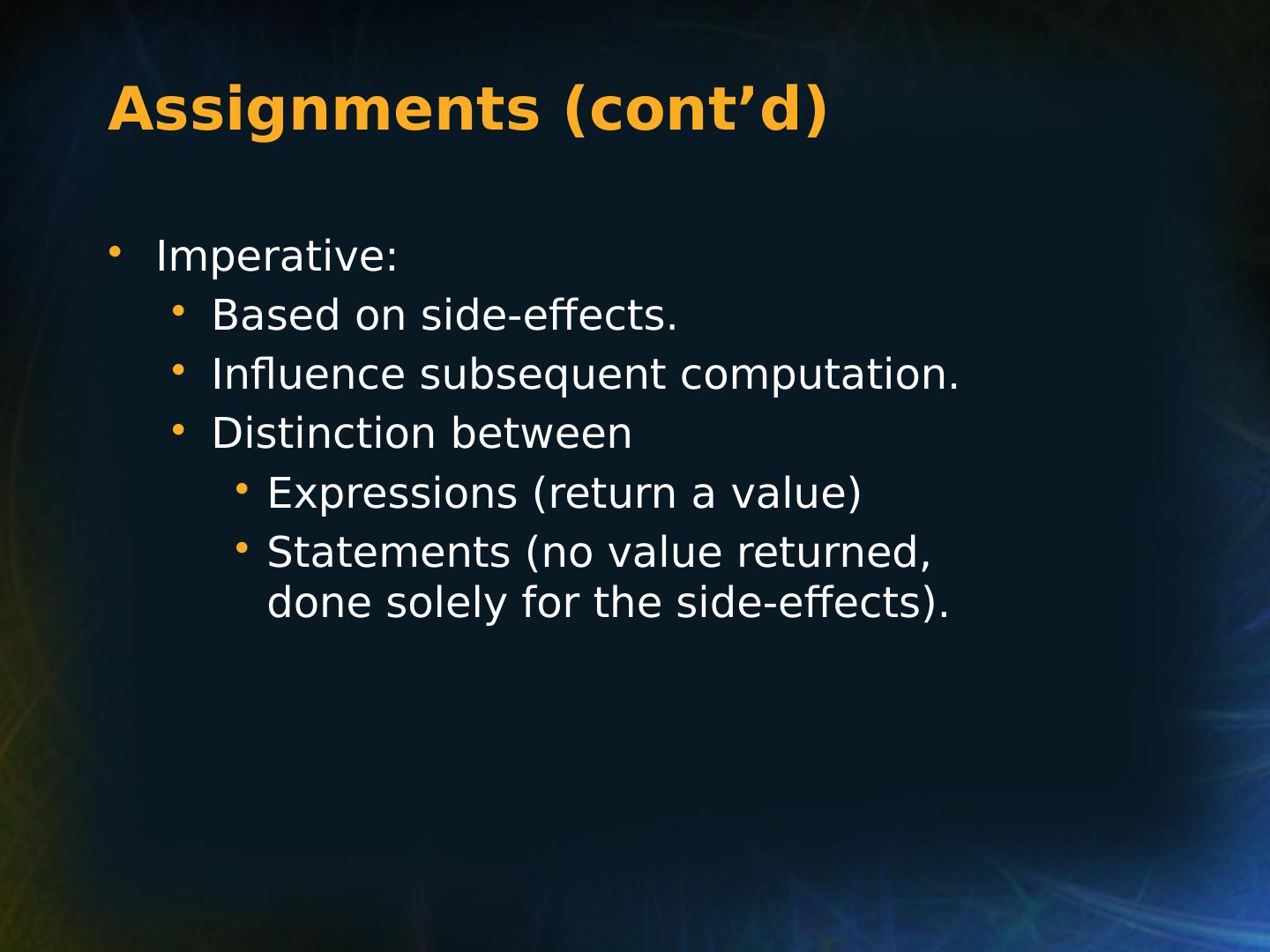 Assignments (cont’d)

• Imperative:
  • Based on side-effects.
  • Influence subsequent computation.
  • Distinction between
    • Expressions (return a value)
    • Statements (no value returned, done solely for the side-effects).